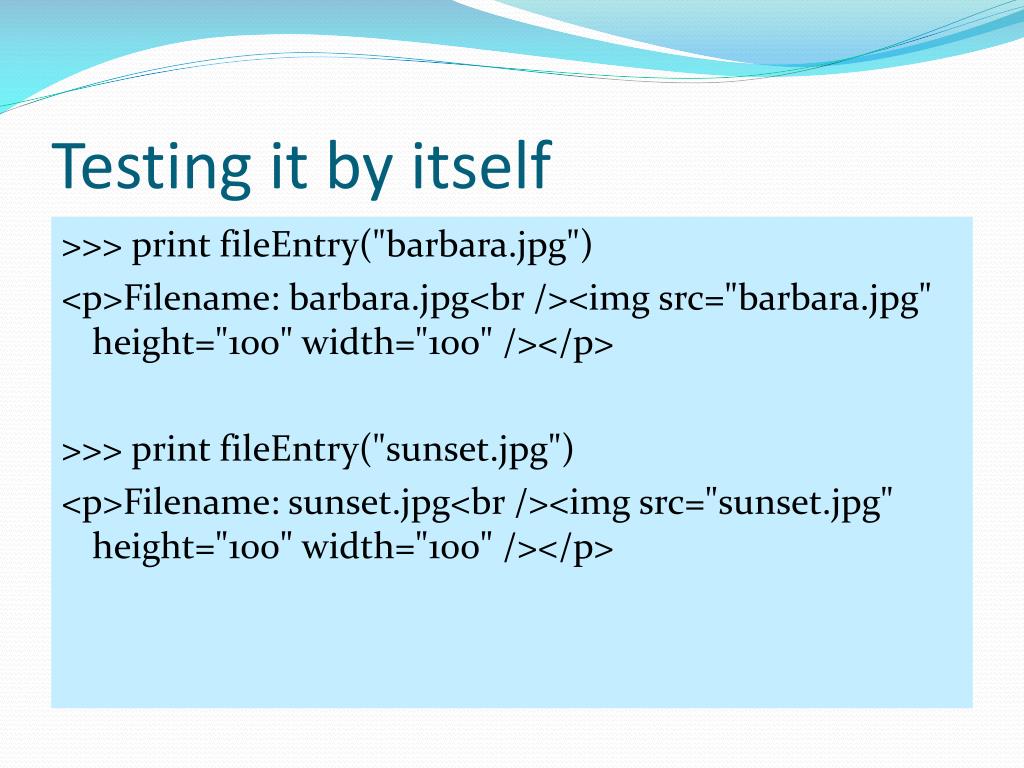 Testing it by itself

>>> print fileEntry("barbara.jpg")

<p>Filename: barbara.jpg<br /><img src="barbara.jpg" height="100" width="100" /></p>

>>> print fileEntry("sunset.jpg")

<p>Filename: sunset.jpg<br /><img src="sunset.jpg" height="100" width="100" /></p>